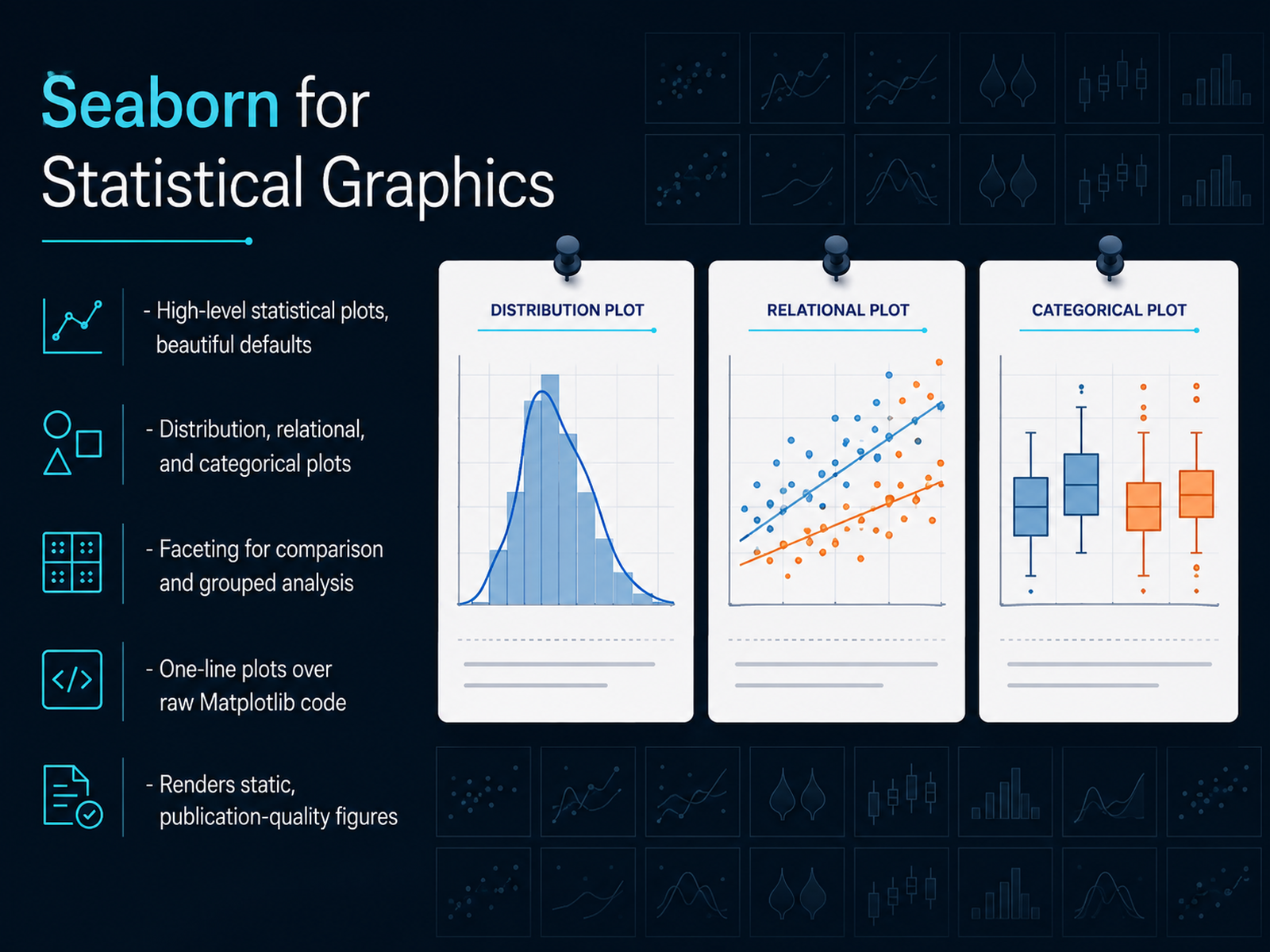 Seaborn for Statistical Graphics

- High-level statistical plots, beautiful defaults

- Distribution, relational, and categorical plots

- Faceting for comparison and grouped analysis

- One-line plots over raw Matplotlib code

- Renders static, publication-quality figures

DISTRIBUTION PLOT

RELATIONAL PLOT

CATEGORICAL PLOT